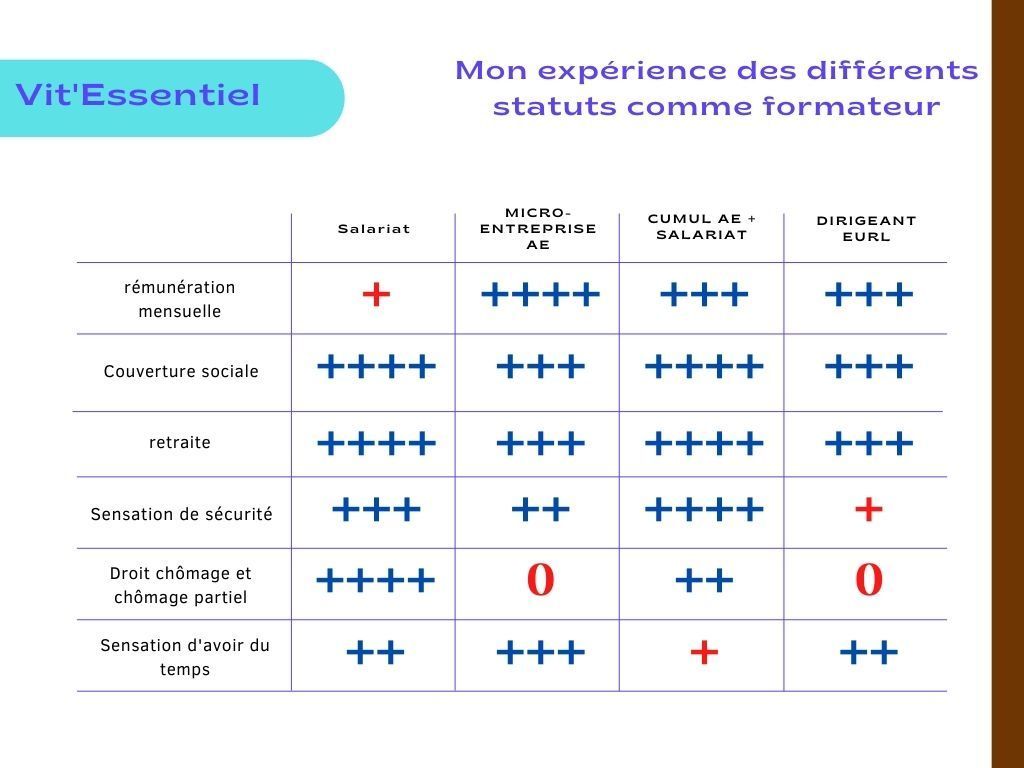 Vit'Essentiel

Mon expérience des différents statuts comme formateur

| | Salariat | MICRO-ENTREPRISE AE | CUMUL AE + SALARIAT | DIRIGEANT EURL |
|---|---|---|---|---|
| rémunération mensuelle | + | ++++ | +++ | +++ |
| Couverture sociale | ++++ | +++ | ++++ | +++ |
| retraite | ++++ | +++ | ++++ | +++ |
| Sensation de sécurité | +++ | ++ | ++++ | + |
| Droit chômage et chômage partiel | ++++ | 0 | ++ | 0 |
| Sensation d'avoir du temps | ++ | +++ | + | ++ |